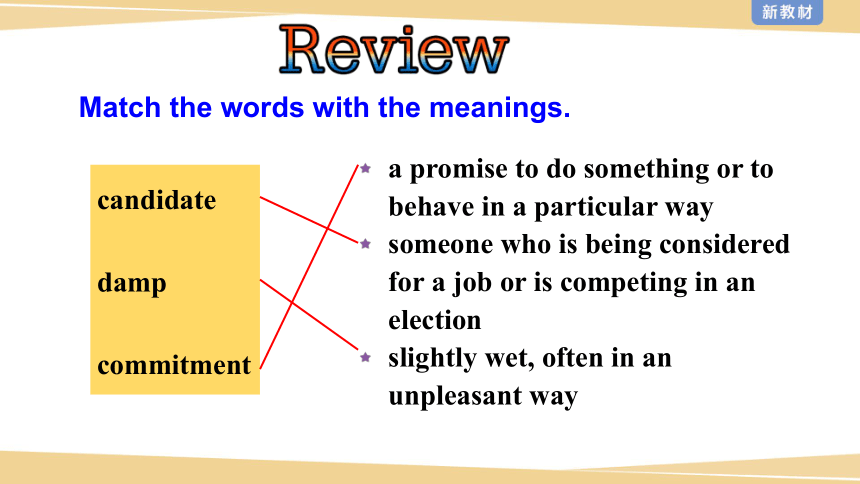 新教材

Review

Match the words with the meanings.

candidate

damp

commitment

a promise to do something or to behave in a particular way

someone who is being considered for a job or is competing in an election

slightly wet, often in an unpleasant way